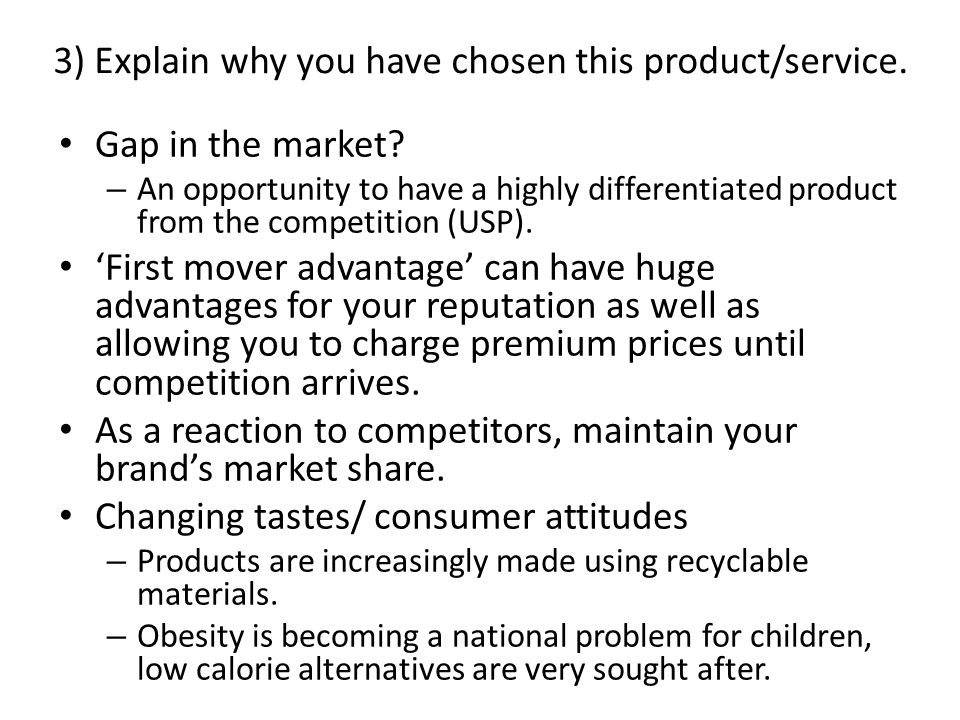 3) Explain why you have chosen this product/service.

• Gap in the market?
– An opportunity to have a highly differentiated product from the competition (USP).
• ‘First mover advantage’ can have huge advantages for your reputation as well as allowing you to charge premium prices until competition arrives.
• As a reaction to competitors, maintain your brand’s market share.
• Changing tastes/ consumer attitudes
– Products are increasingly made using recyclable materials.
– Obesity is becoming a national problem for children, low calorie alternatives are very sought after.